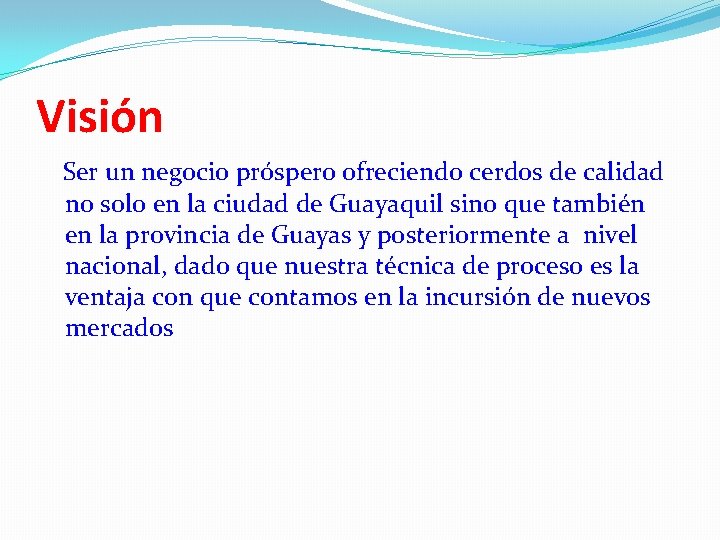 Visión

Ser un negocio próspero ofreciendo cerdos de calidad no solo en la ciudad de Guayaquil sino que también en la provincia de Guayas y posteriormente a nivel nacional, dado que nuestra técnica de proceso es la ventaja con que contamos en la incursión de nuevos mercados